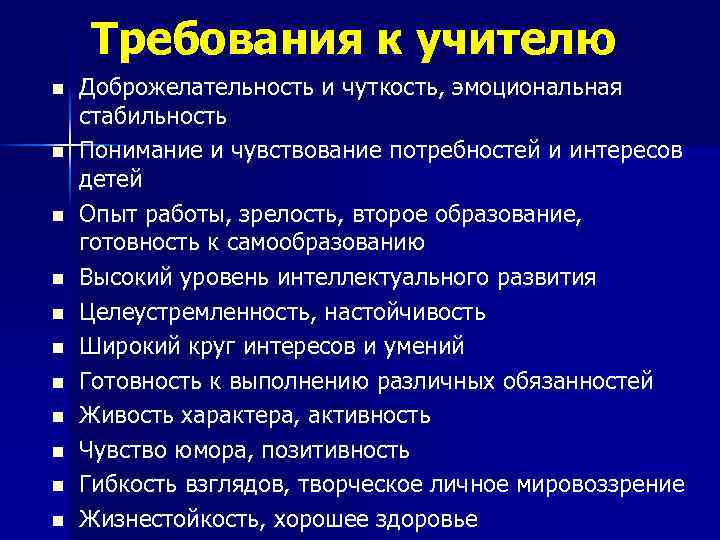 Требования к учителю

- Доброжелательность и чуткость, эмоциональная стабильность
- Понимание и чувствование потребностей и интересов детей
- Опыт работы, зрелость, второе образование, готовность к самообразованию
- Высокий уровень интеллектуального развития
- Целеустремленность, настойчивость
- Широкий круг интересов и умений
- Готовность к выполнению различных обязанностей
- Живость характера, активность
- Чувство юмора, позитивность
- Гибкость взглядов, творческое личное мировоззрение
- Жизнестойкость, хорошее здоровье